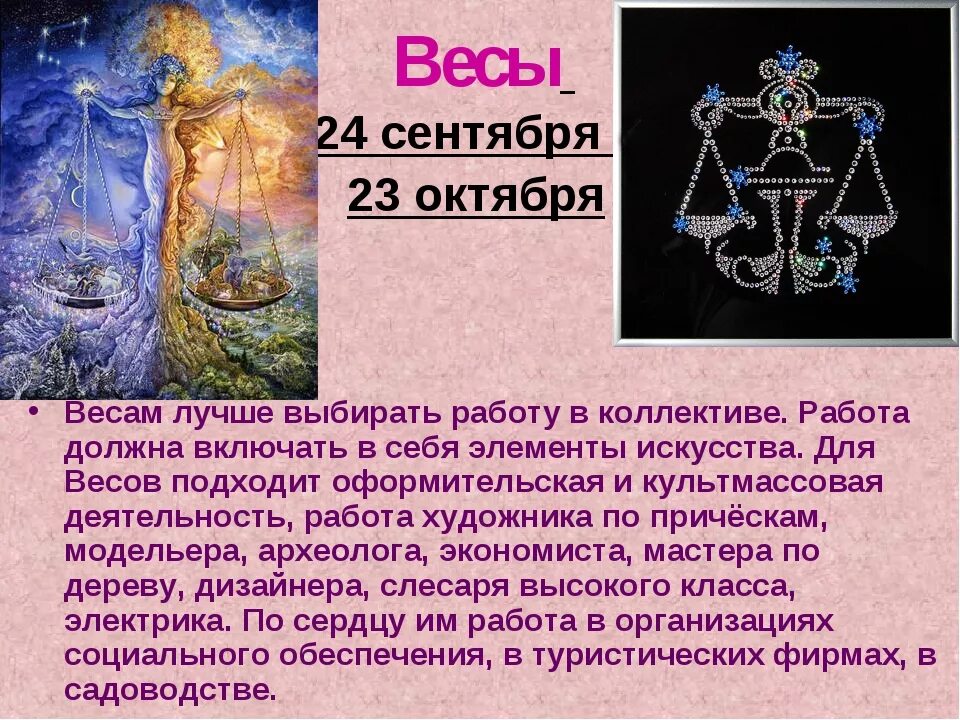 Весы

24 сентября

23 октября

• Весам лучше выбирать работу в коллективе. Работа должна включать в себя элементы искусства. Для Весов подходит оформительская и культмассовая деятельность, работа художника по причёскам, модельера, археолога, экономиста, мастера по дереву, дизайнера, слесаря высокого класса, электрика. По сердцу им работа в организациях социального обеспечения, в туристических фирмах, в садоводстве.